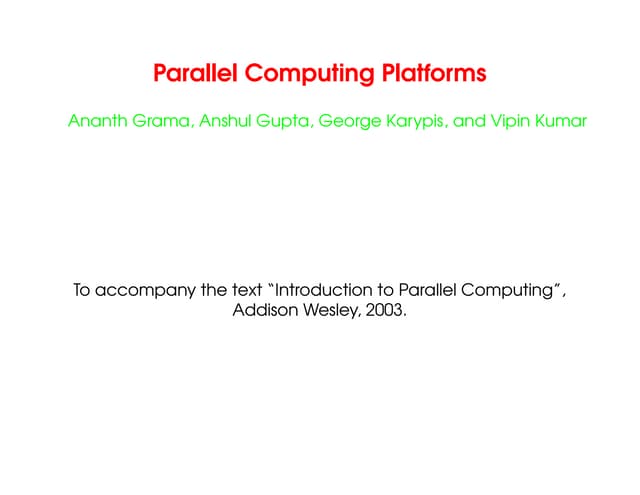 Parallel Computing Platforms

Ananth Grama, Anshul Gupta, George Karypis, and Vipin Kumar

To accompany the text “Introduction to Parallel Computing”, Addison Wesley, 2003.